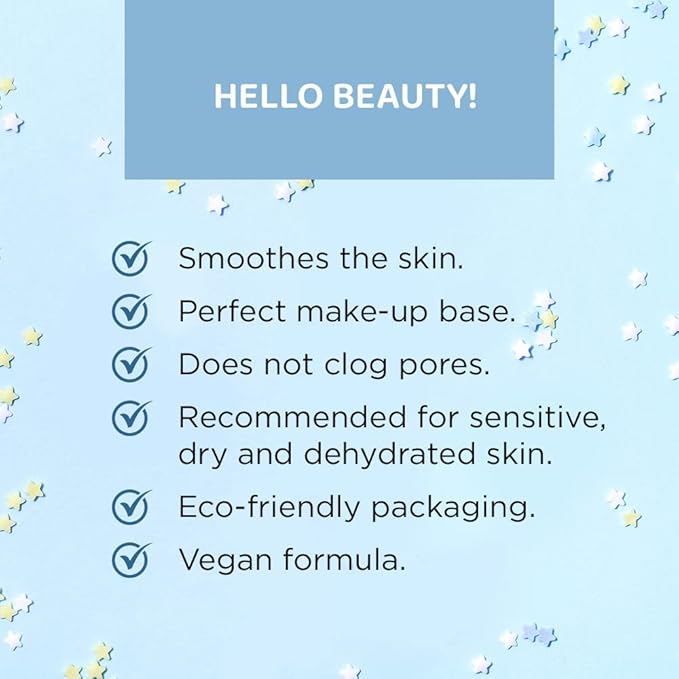 HELLO BEAUTY!

Smoothes the skin.

Perfect make-up base.

Does not clog pores.

Recommended for sensitive, dry and dehydrated skin.

Eco-friendly packaging.

Vegan formula.